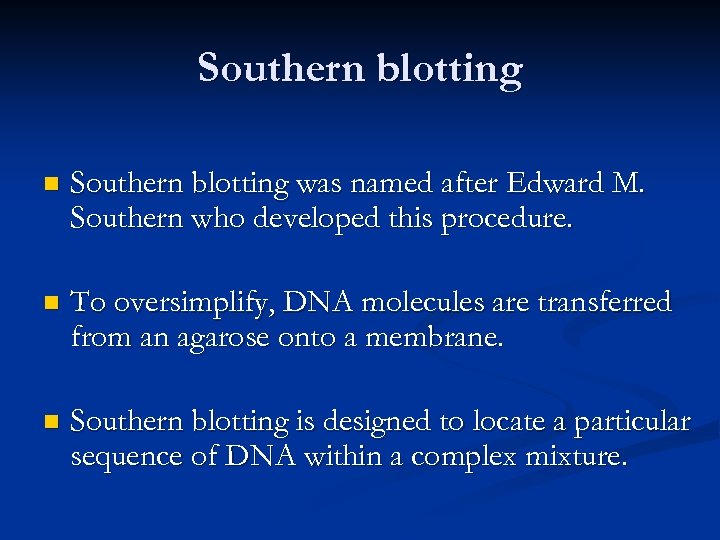 Southern blotting

- Southern blotting was named after Edward M. Southern who developed this procedure.

- To oversimplify, DNA molecules are transferred from an agarose onto a membrane.

- Southern blotting is designed to locate a particular sequence of DNA within a complex mixture.